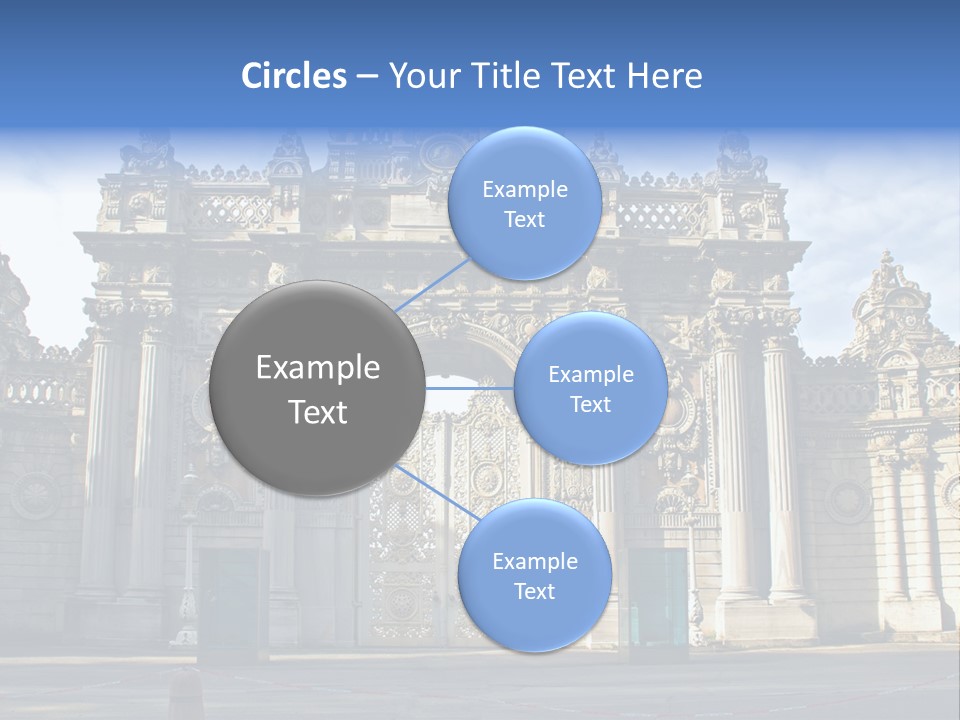 Circles – Your Title Text Here

Example Text

Example Text

Example Text

Example Text